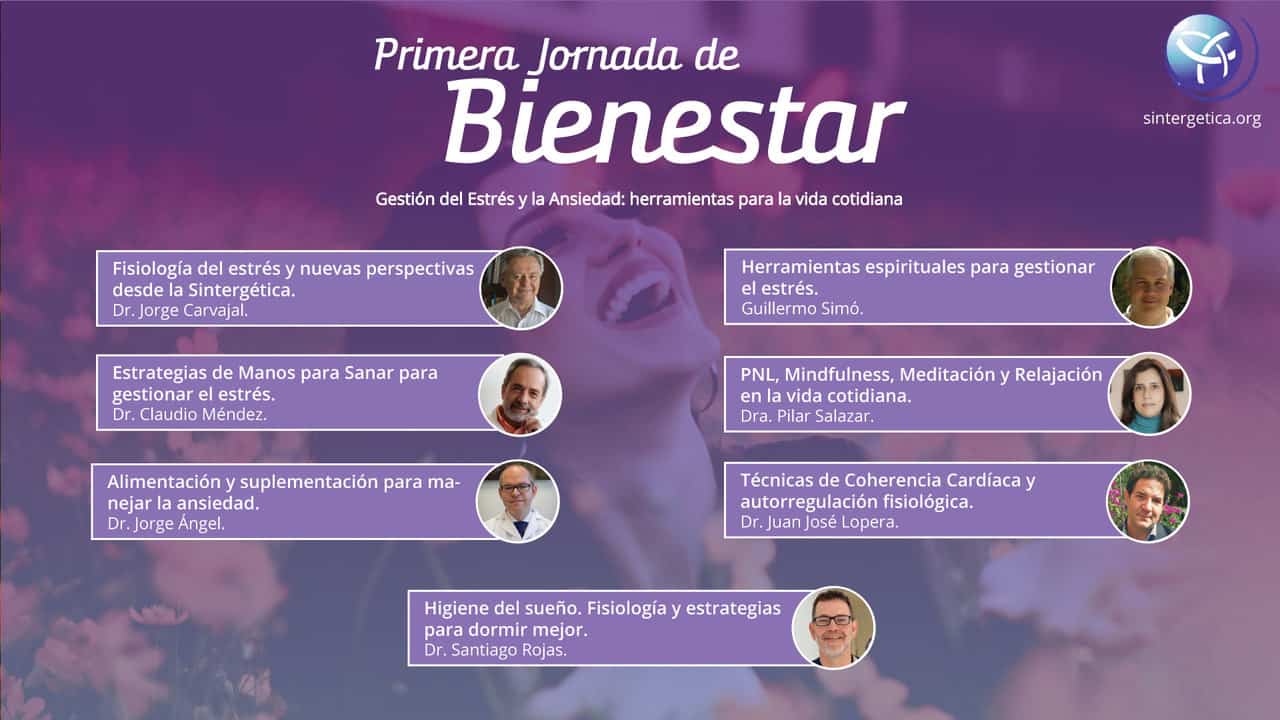 Primera Jornada de
Bienestar

sintergetica.org

Gestión del Estrés y la Ansiedad: herramientas para la vida cotidiana

Fisiología del estrés y nuevas perspectivas desde la Sintergética.
Dr. Jorge Carvajal.

Estrategias de Manos para Sanar para gestionar el estrés.
Dr. Claudio Méndez.

Alimentación y suplementación para manejar la ansiedad.
Dr. Jorge Ángel.

Herramientas espirituales para gestionar el estrés.
Guillermo Simó.

PNL, Mindfulness, Meditación y Relajación en la vida cotidiana.
Dra. Pilar Salazar.

Técnicas de Coherencia Cardíaca y autorregulación fisiológica.
Dr. Juan José Lopera.

Higiene del sueño. Fisiología y estrategias para dormir mejor.
Dr. Santiago Rojas.